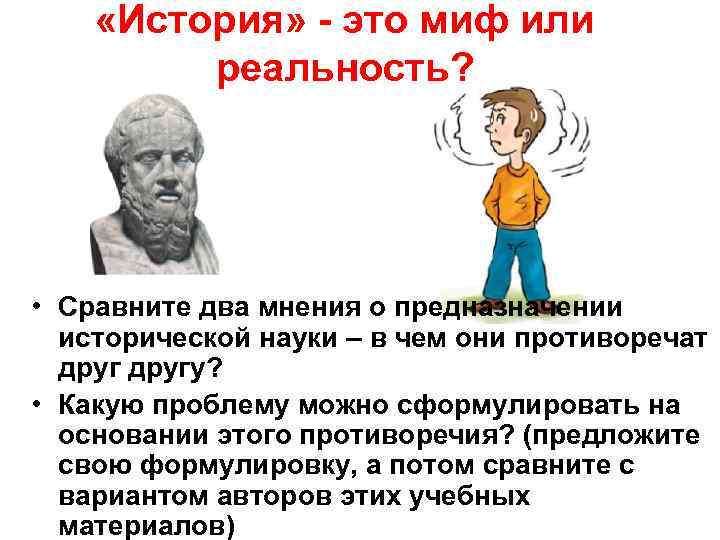 «История» - это миф или реальность?

• Сравните два мнения о предназначении исторической науки – в чем они противоречат друг другу?
• Какую проблему можно сформулировать на основании этого противоречия? (предложите свою формулировку, а потом сравните с вариантом авторов этих учебных материалов)